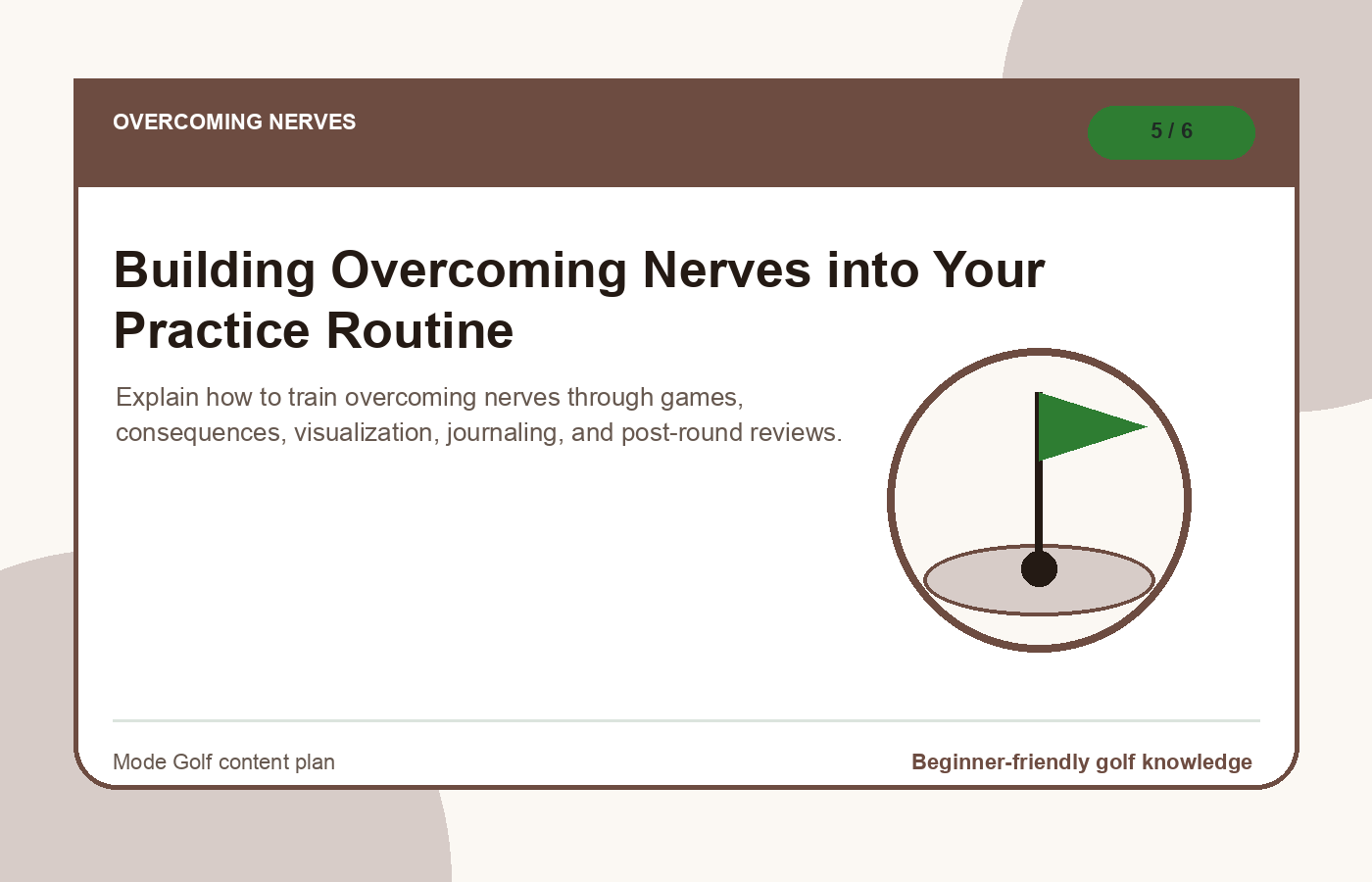 OVERCOMING NERVES

5 / 6

Building Overcoming Nerves into Your Practice Routine

Explain how to train overcoming nerves through games, consequences, visualization, journaling, and post-round reviews.

Mode Golf content plan

Beginner-friendly golf knowledge